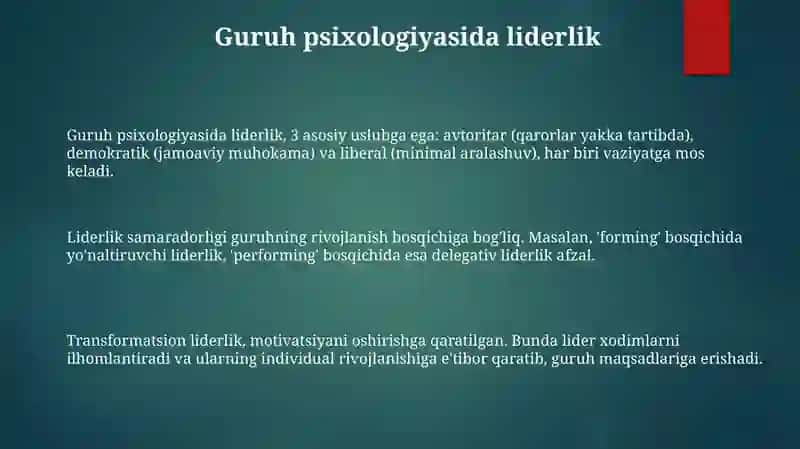 Guruh psixologiyasida liderlik

Guruh psixologiyasida liderlik, 3 asosiy uslubga ega: avtoritar (qarorlar yakka tartibda), demokratik (jamoaviy muhokama) va liberal (minimal aralashuv), har biri vaziyatga mos keladi.

Liderlik samaradorligi guruhning rivojlanish bosqichiga bog'liq. Masalan, 'forming' bosqichida yo'naltiruvchi liderlik, 'performing' bosqichida esa delegativ liderlik afzal.

Transformatsion liderlik, motivatsiyani oshirishga qaratilgan. Bunda lider xodimlarni ilhomlantiradi va ularning individual rivojlanishiga e'tibor qaratib, guruh maqsadlariga erishadi.